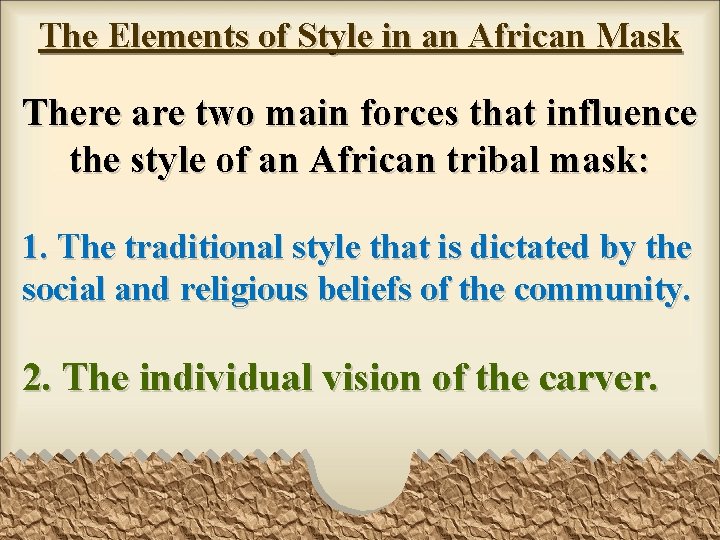 The Elements of Style in an African Mask

There are two main forces that influence the style of an African tribal mask:

1. The traditional style that is dictated by the social and religious beliefs of the community.

2. The individual vision of the carver.